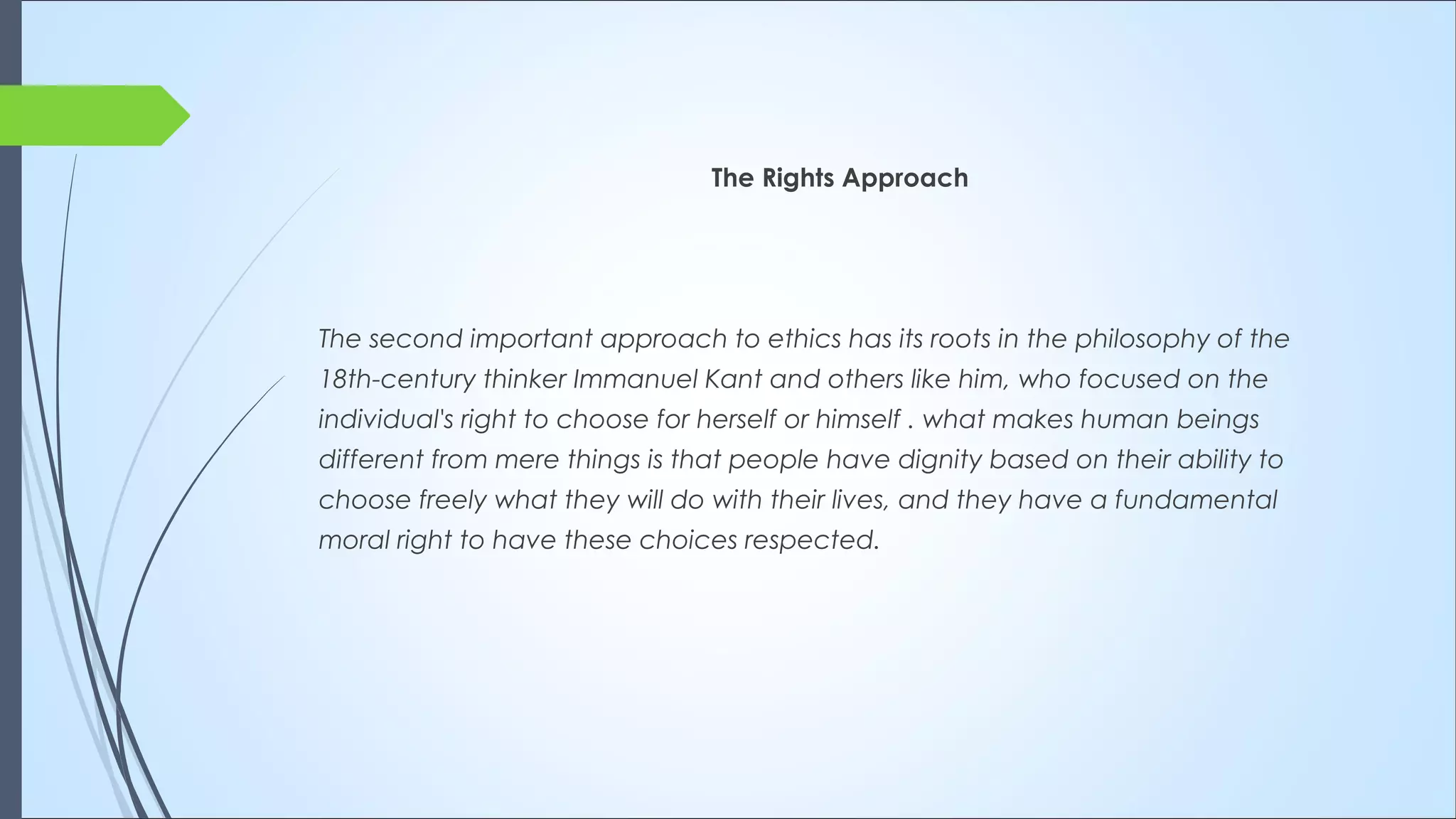 The Rights Approach

The second important approach to ethics has its roots in the philosophy of the 18th-century thinker Immanuel Kant and others like him, who focused on the individual's right to choose for herself or himself . what makes human beings different from mere things is that people have dignity based on their ability to choose freely what they will do with their lives, and they have a fundamental moral right to have these choices respected.